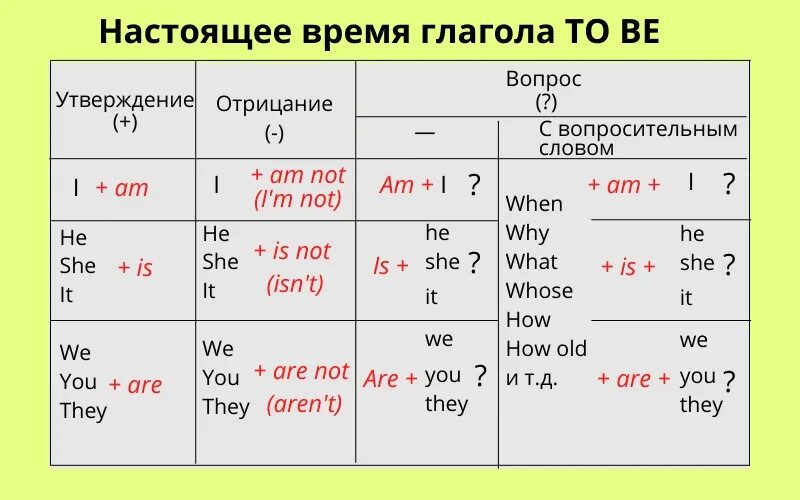 Настоящее время глагола TO BE

| Утверждение (+) | Отрицание (-) | Вопрос (?) — | Вопрос (?) С вопросительным словом |
|---|---|---|---|
| I + am | I + am not (I'm not) | Am + I ? | When Why What Whose How How old и т.д. + am + I ? |
| He She It + is | He She It + is not (isn't) | Is + he she it ? | + is + he she it ? |
| We You They + are | We You They + are not (aren't) | Are + we you they ? | + are + we you they ? |